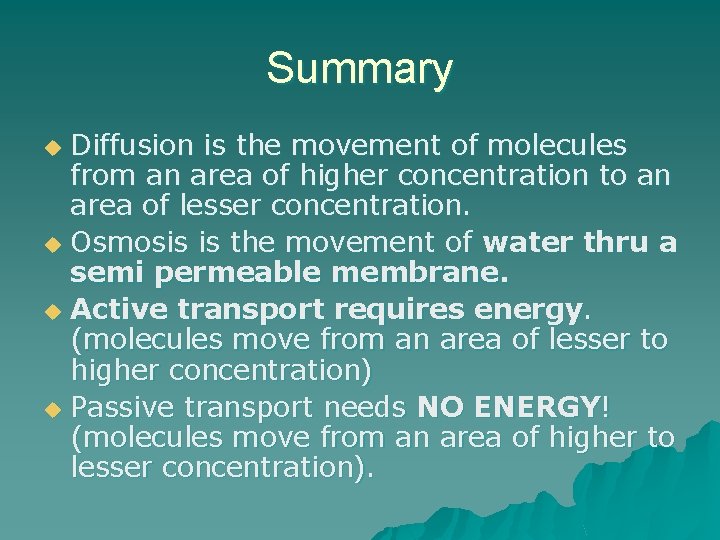 Summary

Diffusion is the movement of molecules from an area of higher concentration to an area of lesser concentration.

Osmosis is the movement of water thru a semi permeable membrane.

Active transport requires energy. (molecules move from an area of lesser to higher concentration)

Passive transport needs NO ENERGY! (molecules move from an area of higher to lesser concentration).